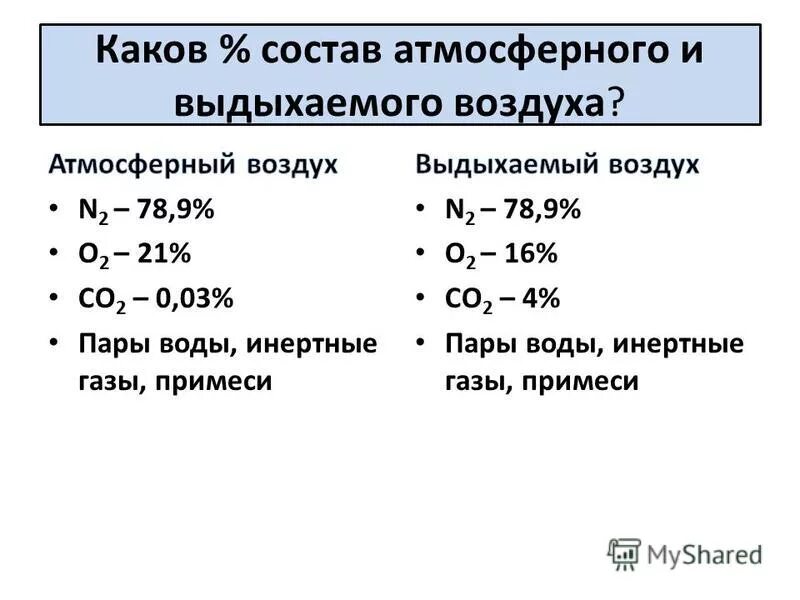 Каков % состав атмосферного и выдыхаемого воздуха?

Атмосферный воздух

• $N_2$ – 78,9%
• $O_2$ – 21%
• $CO_2$ – 0,03%
• Пары воды, инертные газы, примеси

Выдыхаемый воздух

• $N_2$ – 78,9%
• $O_2$ – 16%
• $CO_2$ – 4%
• Пары воды, инертные газы, примеси

MyShared